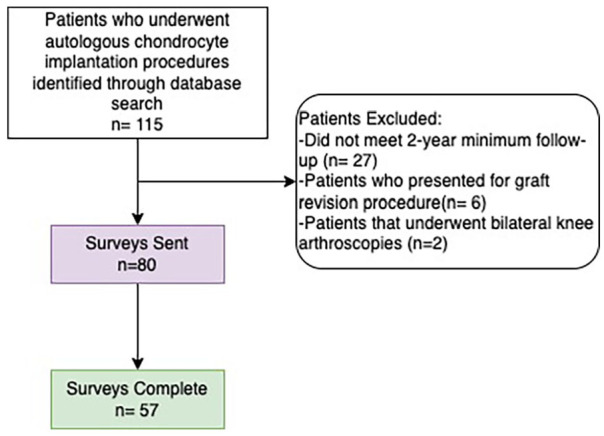 Patients who underwent autologous chondrocyte implantation procedures identified through database search
n= 115

Patients Excluded:
-Did not meet 2-year minimum follow-up (n= 27)
-Patients who presented for graft revision procedure(n= 6)
-Patients that underwent bilateral knee arthroscopies (n=2)

Surveys Sent
n=80

Surveys Complete
n= 57